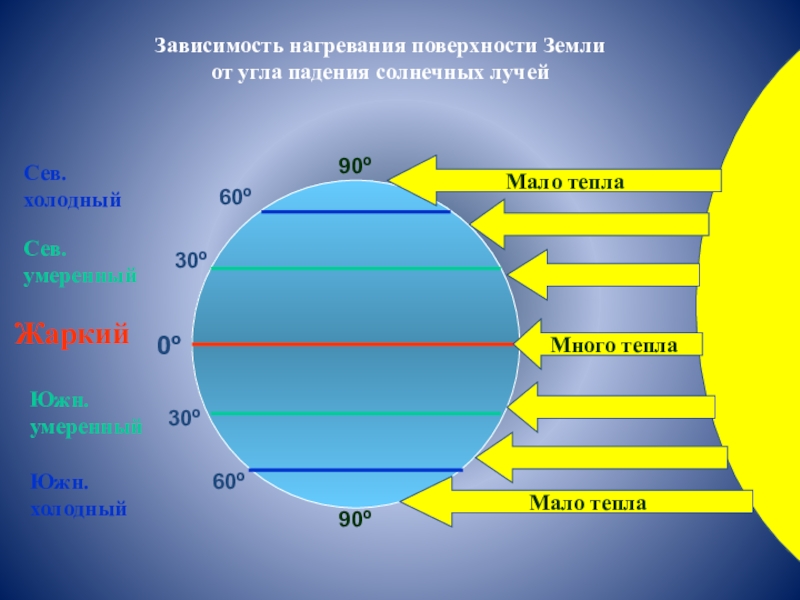 Зависимость нагревания поверхности Земли от угла падения солнечных лучей

Сев. холодный

Сев. умеренный

Жаркий

Южн. умеренный

Южн. холодный

90º

60º

30º

0º

30º

60º

90º

Мало тепла

Много тепла

Мало тепла